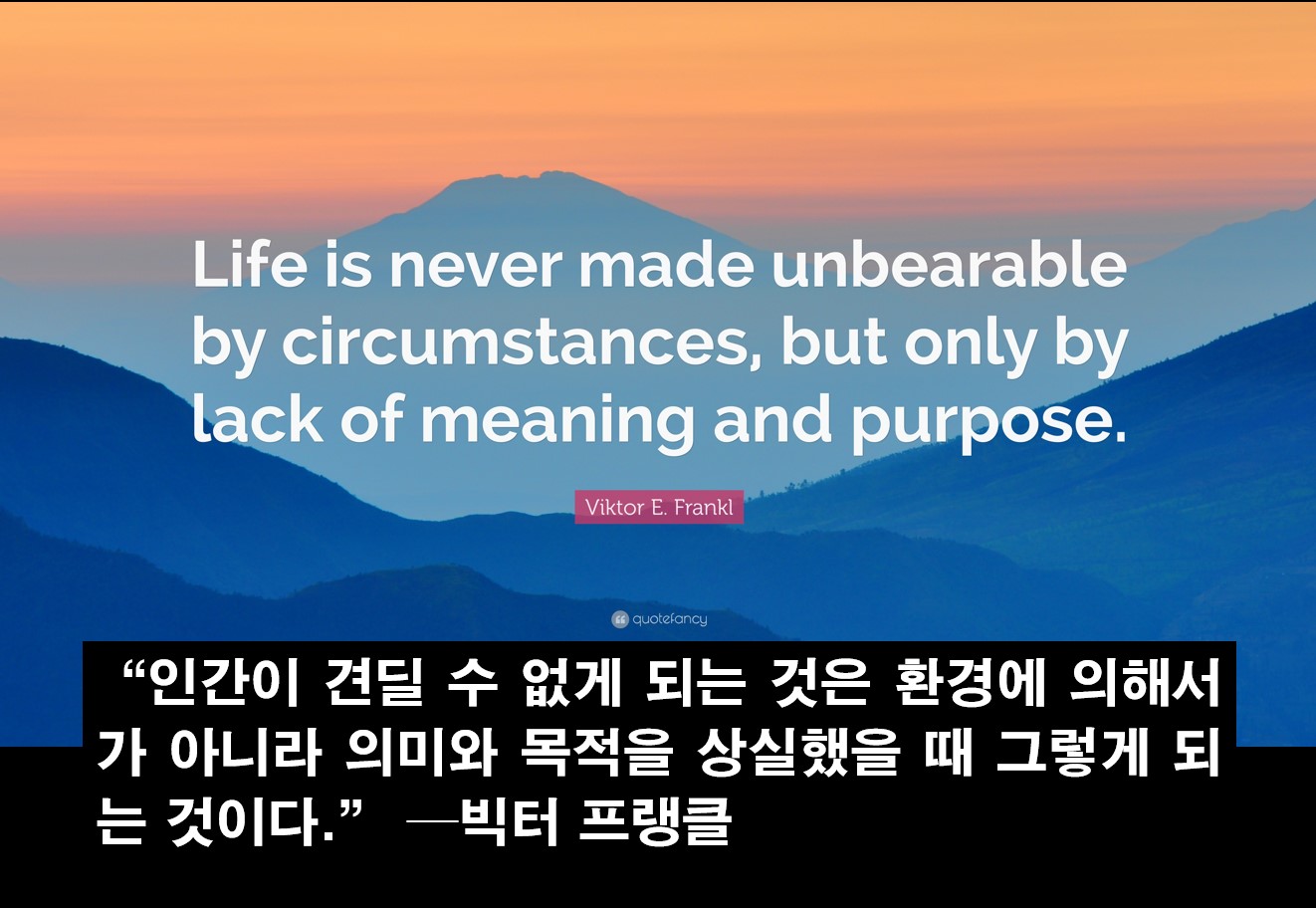 Life is never made unbearable by circumstances, but only by lack of meaning and purpose.

Viktor E. Frankl

quotefancy

“인간이 견딜 수 없게 되는 것은 환경에 의해서가 아니라 의미와 목적을 상실했을 때 그렇게 되는 것이다.” —빅터 프랭클